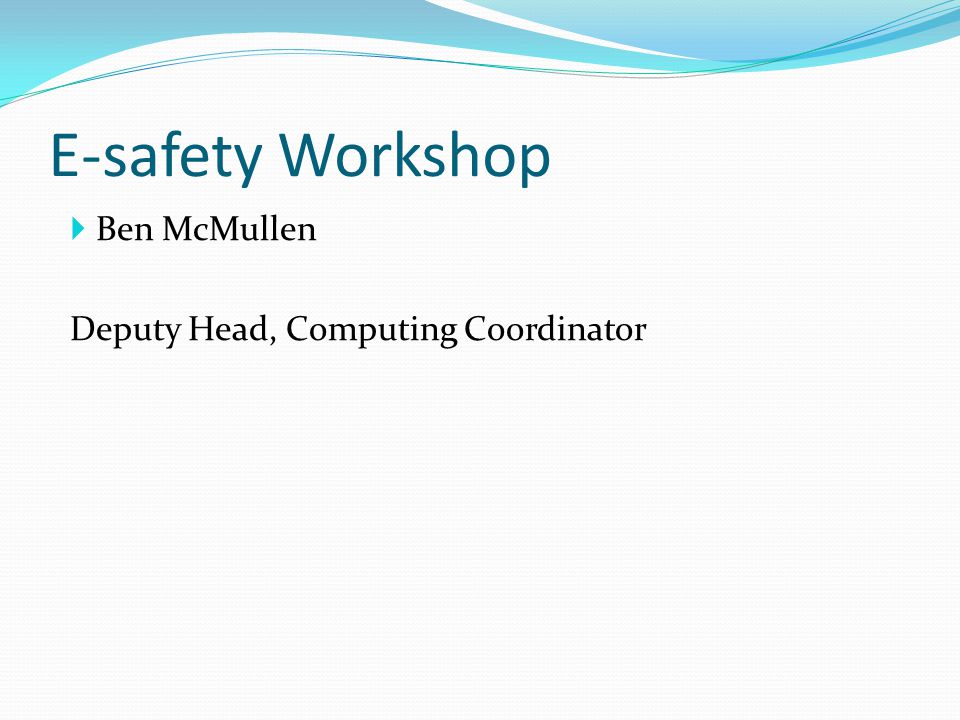 E-safety Workshop

Ben McMullen

Deputy Head, Computing Coordinator